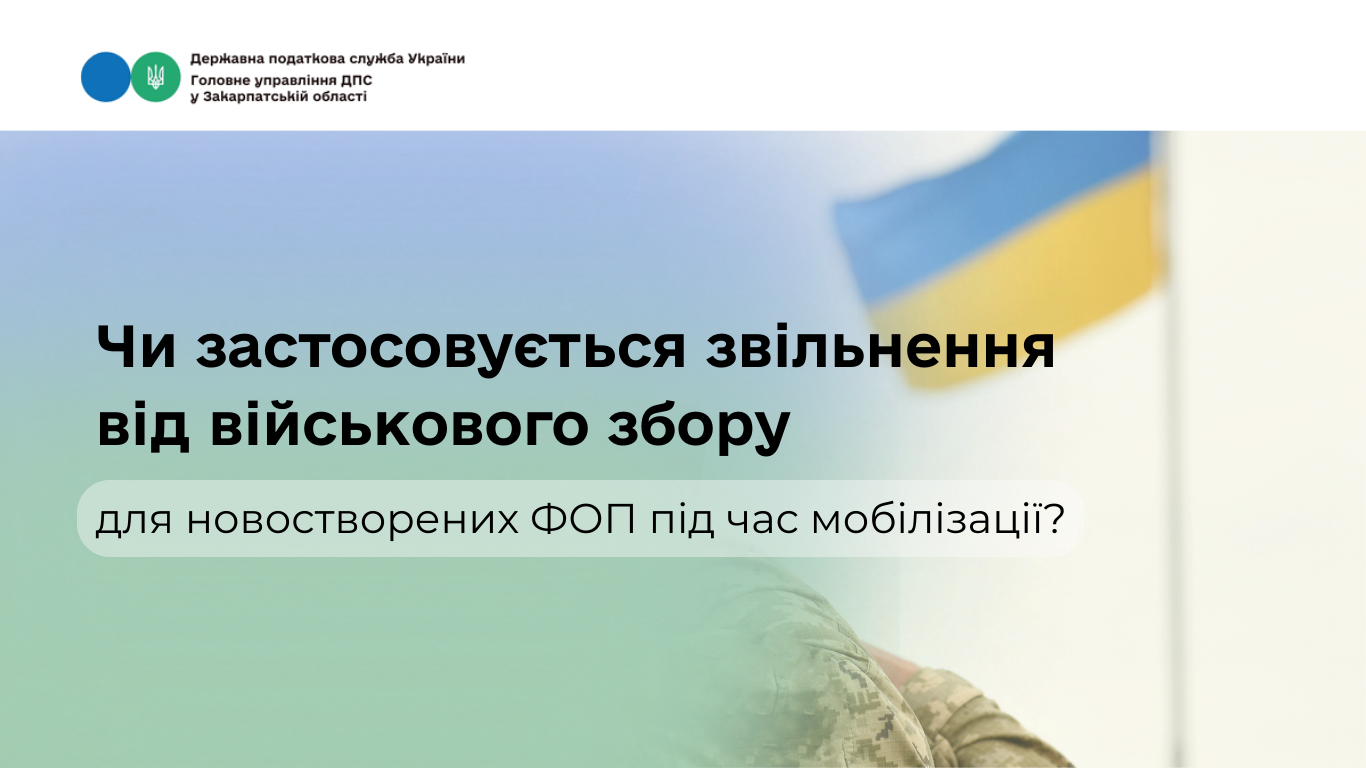 Державна податкова служба України
Головне управління ДПС
у Закарпатській області

Чи застосовується звільнення від військового збору

для новостворених ФОП під час мобілізації?